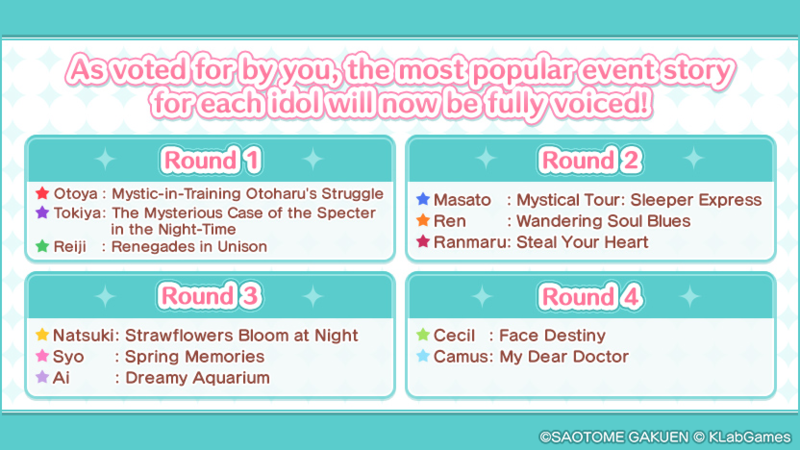 As voted for by you, the most popular event story for each idol will now be fully voiced!

Round 1

★ Otoya : Mystic-in-Training Otoharu's Struggle
★ Tokiya: The Mysterious Case of the Specter in the Night-Time
★ Reiji : Renegades in Unison

Round 2

★ Masato : Mystical Tour: Sleeper Express
★ Ren : Wandering Soul Blues
★ Ranmaru: Steal Your Heart

Round 3

★ Natsuki: Strawflowers Bloom at Night
★ Syo : Spring Memories
★ Ai : Dreamy Aquarium

Round 4

★ Cecil : Face Destiny
★ Camus: My Dear Doctor

©SAOTOME GAKUEN © KLabGames